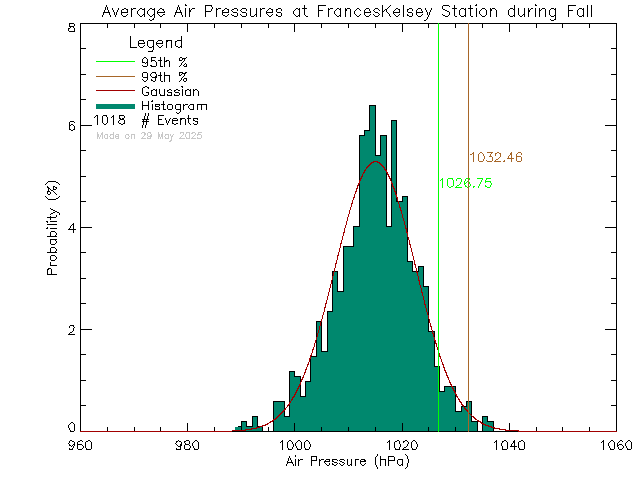 Average Air Pressures at FrancesKelsey Station during Fall

Legend
95th %
99th %
Gaussian
Histogram
1018 # Events
Made on 29 May 2025

1032.46
1026.75

Probability (%)
8
6
4
2
0

960
980
1000
1020
1040
1060
Air Pressure (hPa)